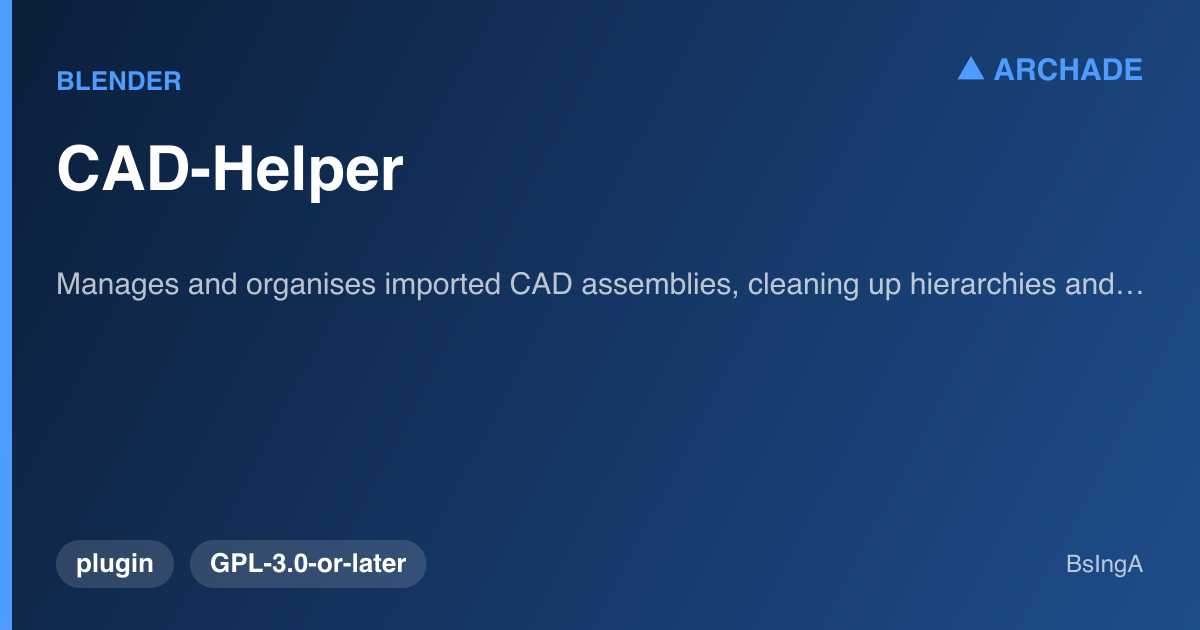 BLENDER

▲ ARCHADE

CAD-Helper

Manages and organises imported CAD assemblies, cleaning up hierarchies and…

plugin

GPL-3.0-or-later

BsIngA